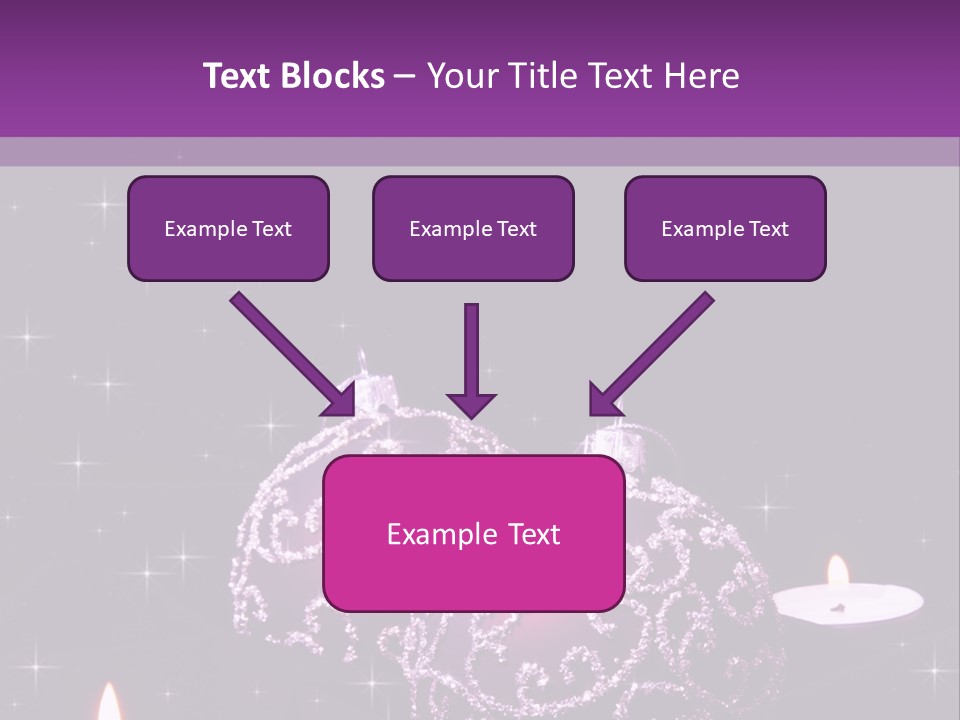 Text Blocks – Your Title Text Here

Example Text

Example Text

Example Text

Example Text